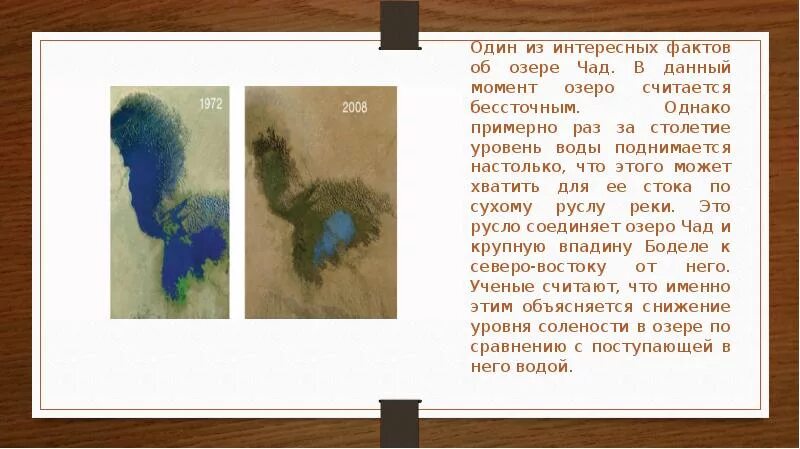 1972

2008

Один из интересных фактов об озере Чад. В данный момент озеро считается бессточным. Однако примерно раз за столетие уровень воды поднимается настолько, что этого может хватить для ее стока по сухому руслу реки. Это русло соединяет озеро Чад и крупную впадину Боделе к северо-востоку от него. Ученые считают, что именно этим объясняется снижение уровня солености в озере по сравнению с поступающей в него водой.